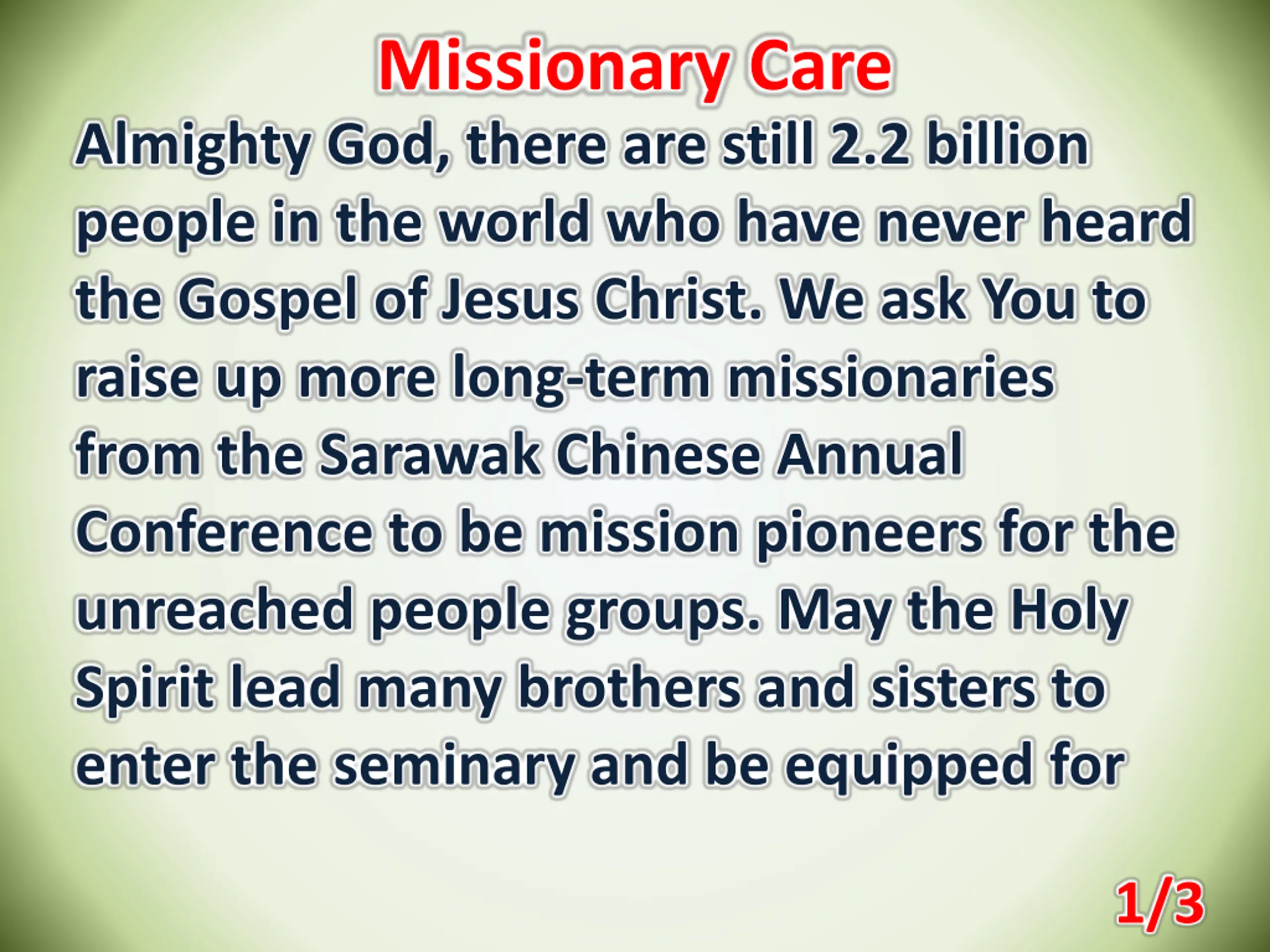 Missionary Care

Almighty God, there are still 2.2 billion people in the world who have never heard the Gospel of Jesus Christ. We ask You to raise up more long-term missionaries from the Sarawak Chinese Annual Conference to be mission pioneers for the unreached people groups. May the Holy Spirit lead many brothers and sisters to enter the seminary and be equipped for

1/3